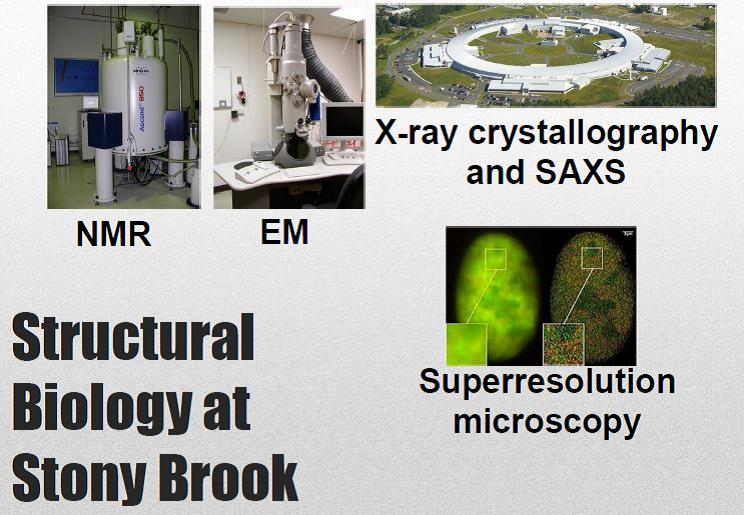 Ascend 850

NMR

EM

X-ray crystallography and SAXS

Superresolution microscopy

Structural Biology at Stony Brook